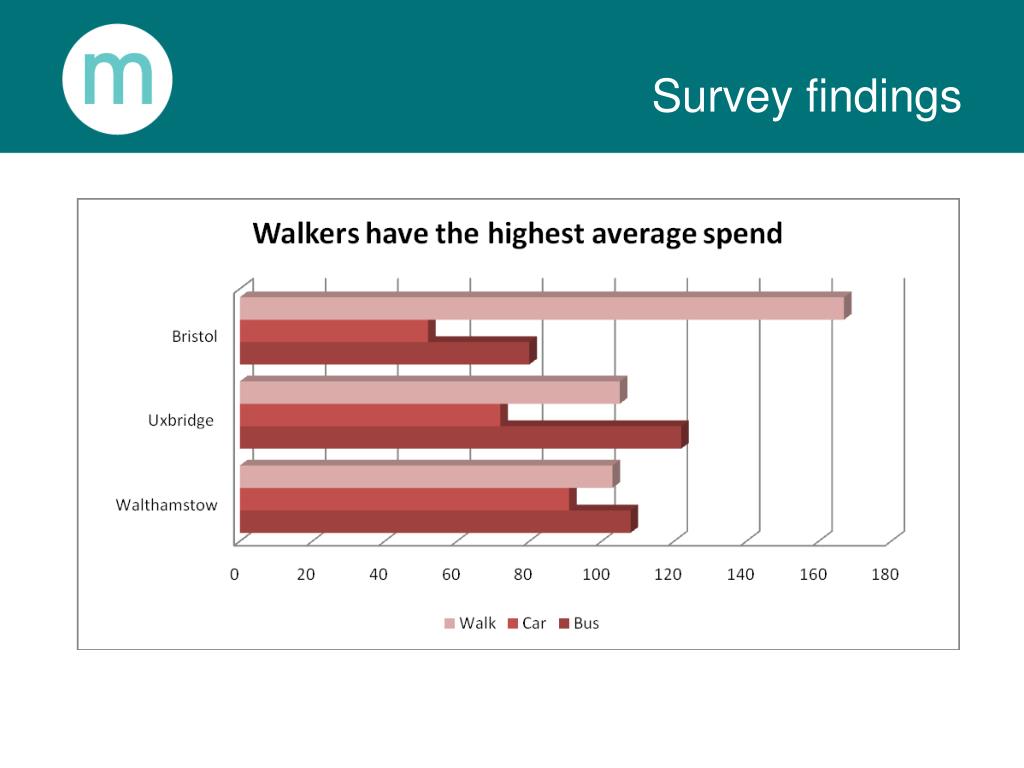 m

Survey findings

Walkers have the highest average spend

Bristol
Uxbridge
Walthamstow

0 20 40 60 80 100 120 140 160 180

Walk Car Bus